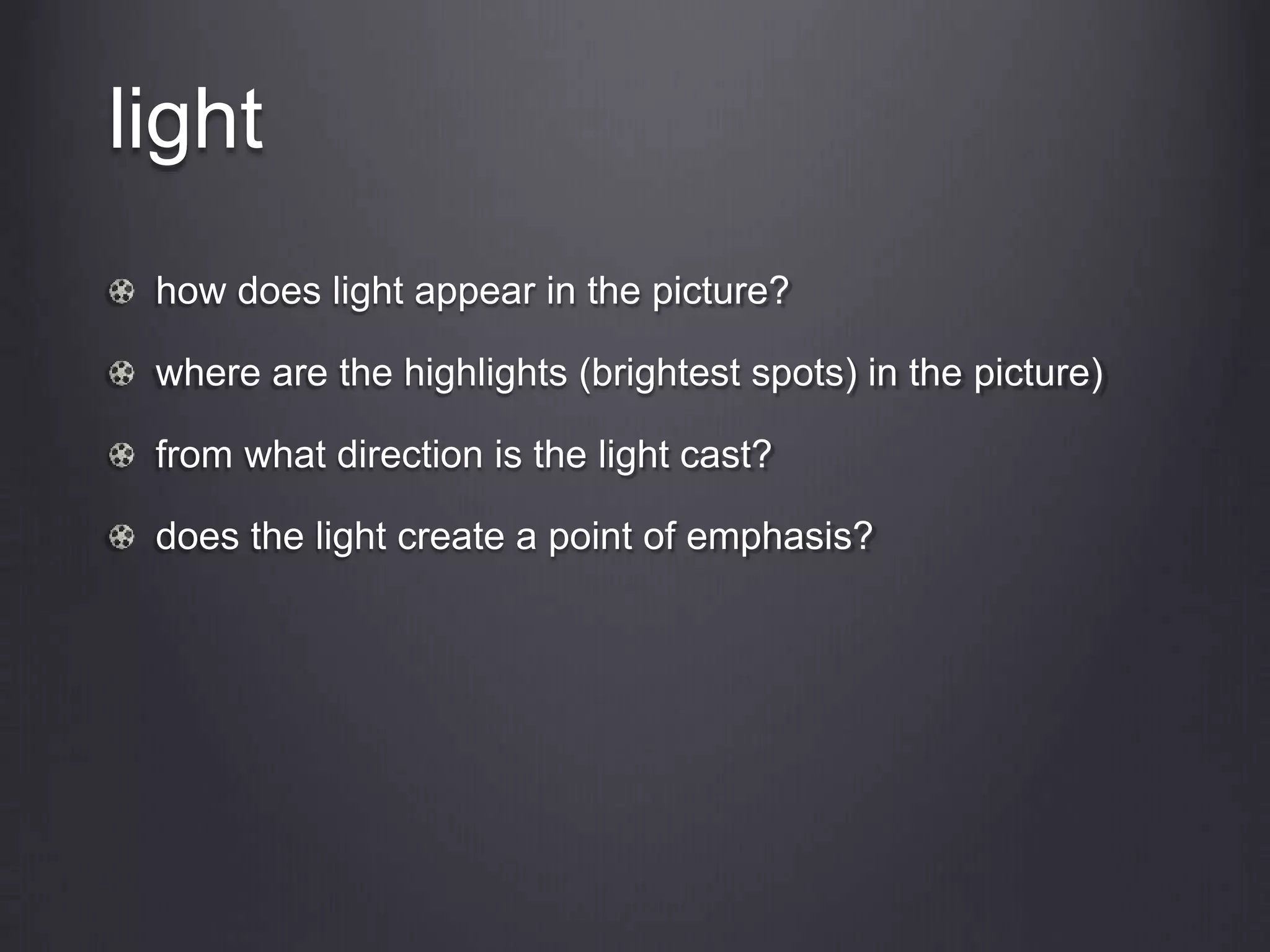 light

how does light appear in the picture?

where are the highlights (brightest spots) in the picture)

from what direction is the light cast?

does the light create a point of emphasis?